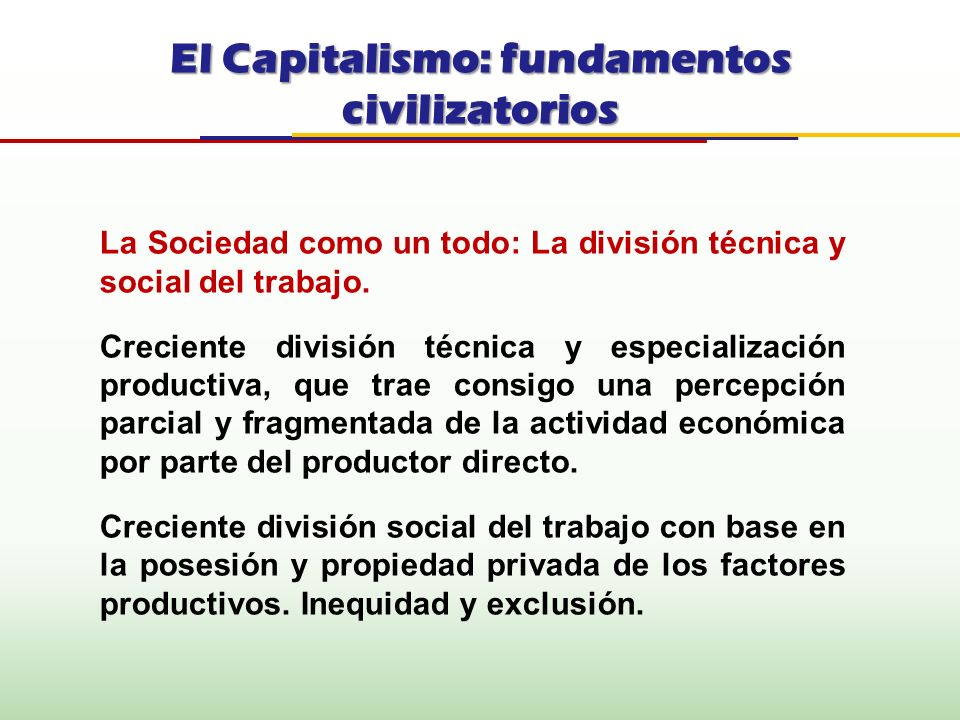 El Capitalismo: fundamentos civilizatorios

La Sociedad como un todo: La división técnica y social del trabajo.

Creciente división técnica y especialización productiva, que trae consigo una percepción parcial y fragmentada de la actividad económica por parte del productor directo.

Creciente división social del trabajo con base en la posesión y propiedad privada de los factores productivos. Inequidad y exclusión.